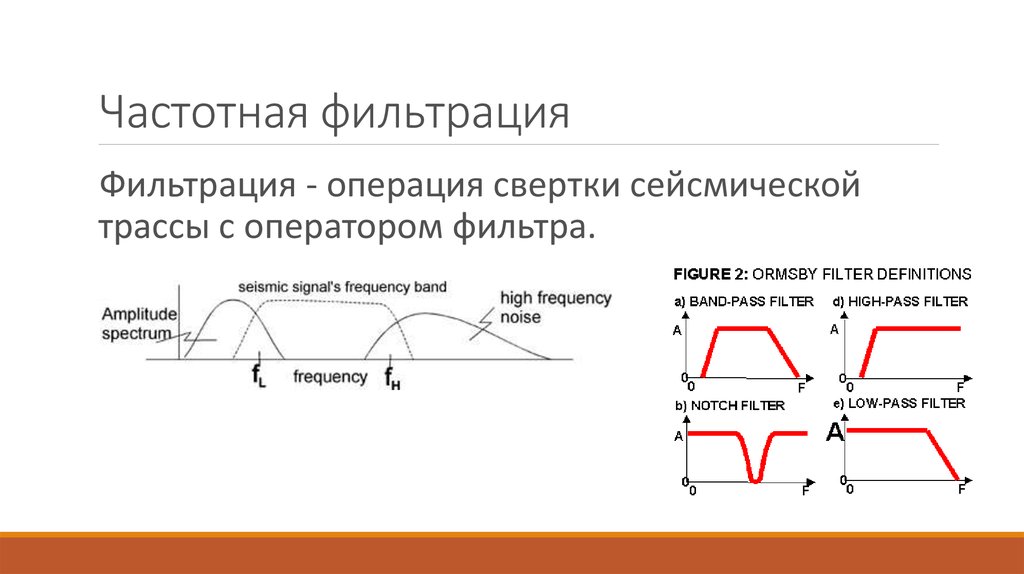 Частотная фильтрация

Фильтрация - операция свертки сейсмической трассы с оператором фильтра.

seismic signal's frequency band

Amplitude spectrum

high frequency noise

$f_L$ frequency $f_H$

FIGURE 2: ORMSBY FILTER DEFINITIONS

a) BAND-PASS FILTER

A

0 0 F

d) HIGH-PASS FILTER

A

0 0 F

b) NOTCH FILTER

A

0 0 F

e) LOW-PASS FILTER

A

0 0 F